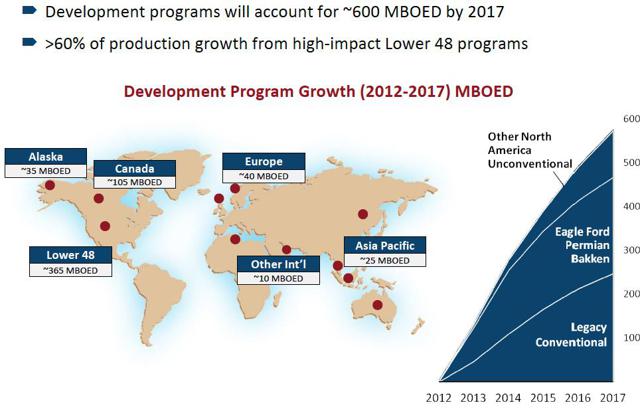 Development programs will account for ~600 MBOED by 2017

>60% of production growth from high-impact Lower 48 programs

Development Program Growth (2012-2017) MBOED

Alaska
~35 MBOED

Canada
~105 MBOED

Europe
~40 MBOED

Lower 48
~365 MBOED

Other Int'l
~10 MBOED

Asia Pacific
~25 MBOED

Other North America Unconventional

Eagle Ford Permian Bakken

Legacy Conventional

600
500
400
300
200
100

2012 2013 2014 2015 2016 2017